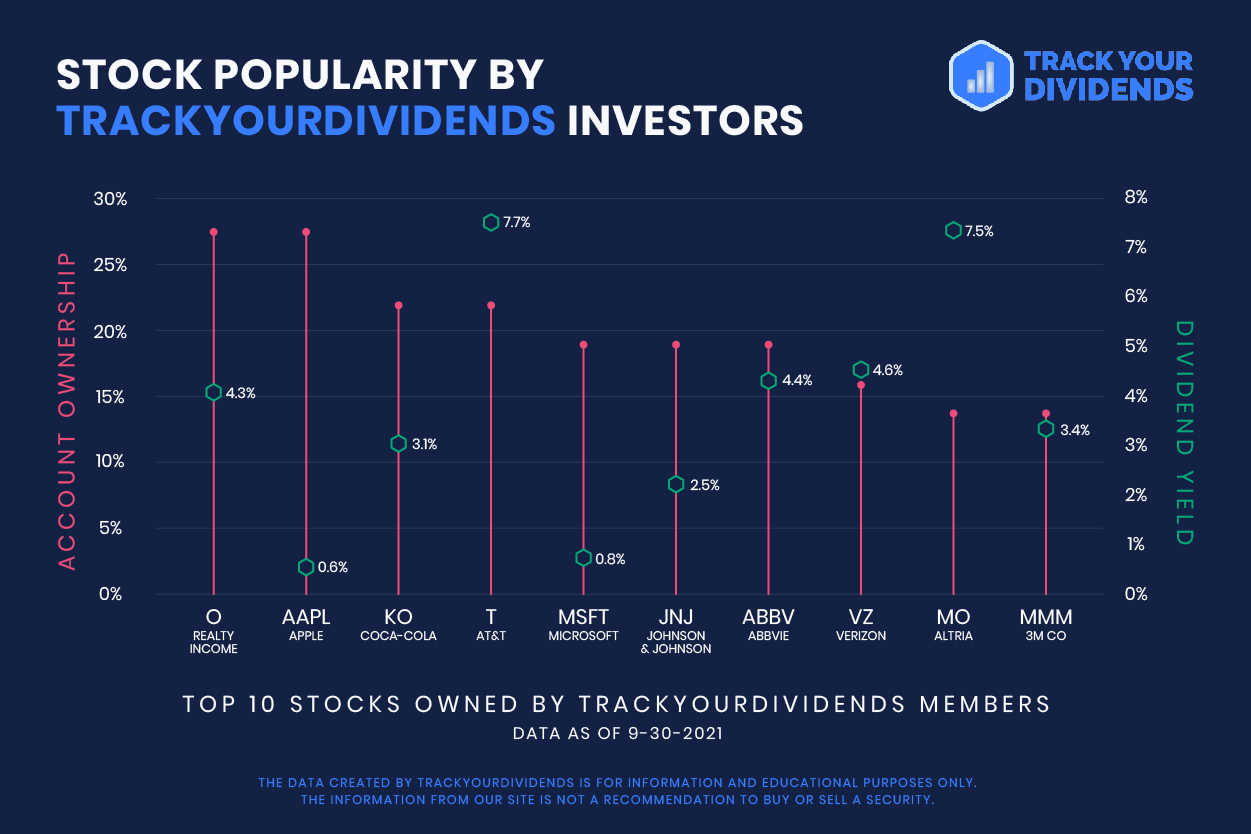 STOCK POPULARITY BY TRACKYOURDIVIDENDS INVESTORS

TRACK YOUR DIVIDENDS

ACCOUNT OWNERSHIP

30%
25%
20%
15%
10%
5%
0%

DIVIDEND YIELD

8%
7%
6%
5%
4%
3%
2%
1%
0%

4.3%
0.6%
3.1%
7.7%
0.8%
2.5%
4.4%
4.6%
7.5%
3.4%

O REALTY INCOME
AAPL APPLE
KO COCA-COLA
T AT&T
MSFT MICROSOFT
JNJ JOHNSON & JOHNSON
ABBV ABBVIE
VZ VERIZON
MO ALTRIA
MMM 3M CO

TOP 10 STOCKS OWNED BY TRACKYOURDIVIDENDS MEMBERS
DATA AS OF 9-30-2021

THE DATA CREATED BY TRACKYOURDIVIDENDS IS FOR INFORMATION AND EDUCATIONAL PURPOSES ONLY.
THE INFORMATION FROM OUR SITE IS NOT A RECOMMENDATION TO BUY OR SELL A SECURITY.